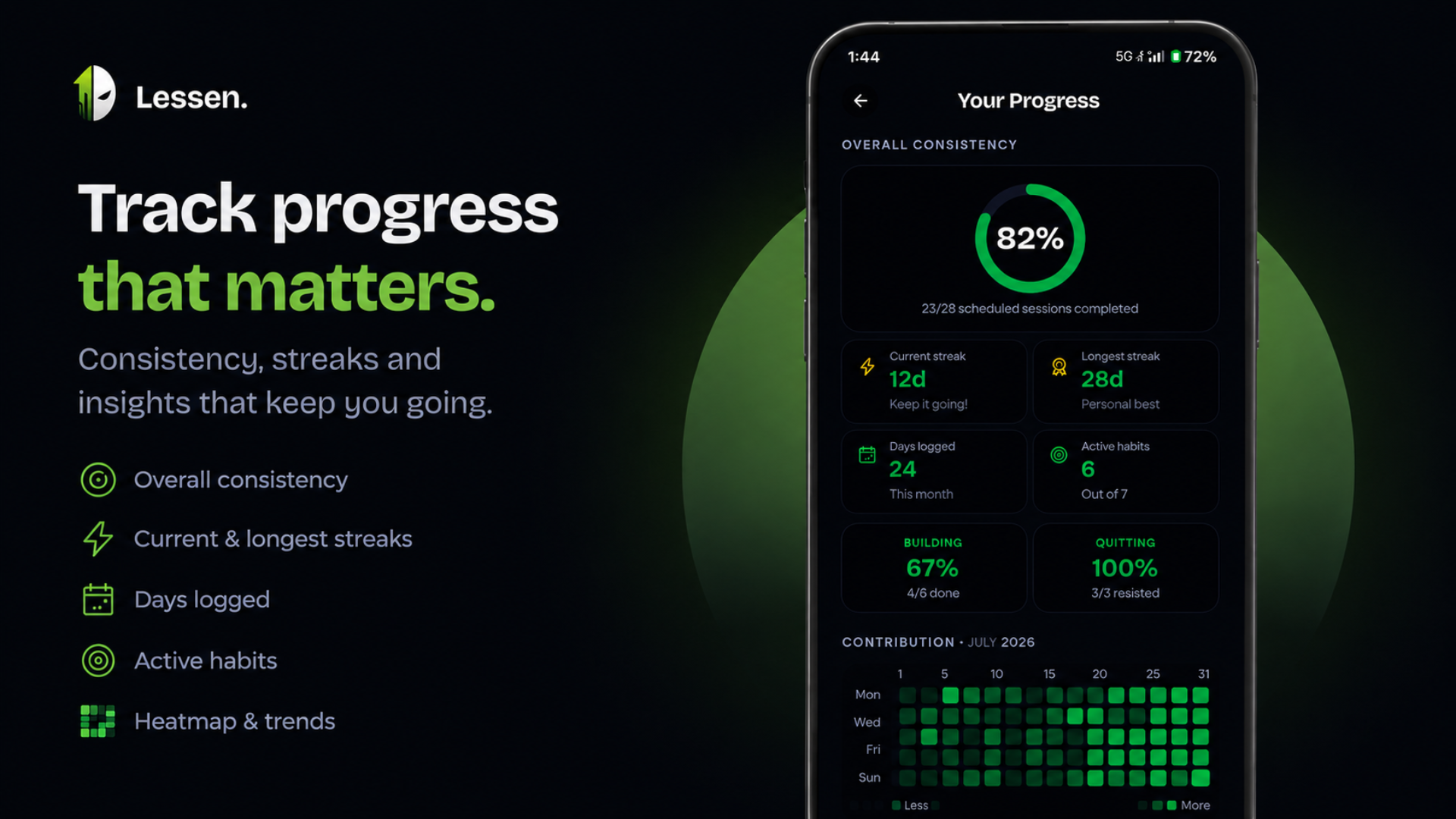 Lessen.

Track progress
that matters.

Consistency, streaks and insights that keep you going.

Overall consistency

Current & longest streaks

Days logged

Active habits

Heatmap & trends

1:44 5G 72%

Your Progress

OVERALL CONSISTENCY

82%

23/28 scheduled sessions completed

Current streak
12d
Keep it going!

Longest streak
28d
Personal best

Days logged
24
This month

Active habits
6
Out of 7

BUILDING
67%
4/6 done

QUITTING
100%
3/3 resisted

CONTRIBUTION • JULY 2026

1 5 10 15 20 25 31

Mon
Wed
Fri
Sun

Less More